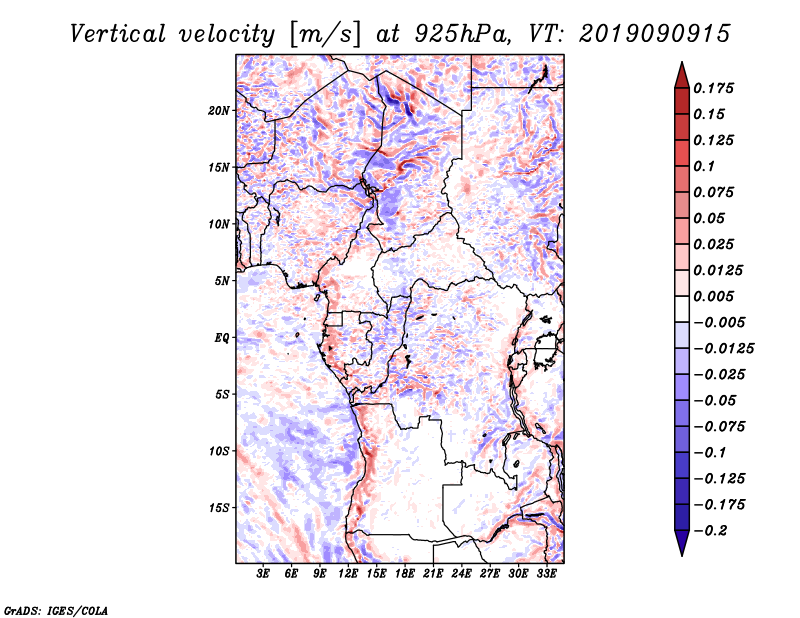 Vertical velocity [m/s] at 925hPa, VT: 2019090915

20N
15N
10N
5N
EQ
5S
10S
15S

3E 6E 9E 12E 15E 18E 21E 24E 27E 30E 33E

0.175
0.15
0.125
0.1
0.075
0.05
0.025
0.0125
0.005
−0.005
−0.0125
−0.025
−0.05
−0.075
−0.1
−0.125
−0.175
−0.2

GrADS: IGES/COLA